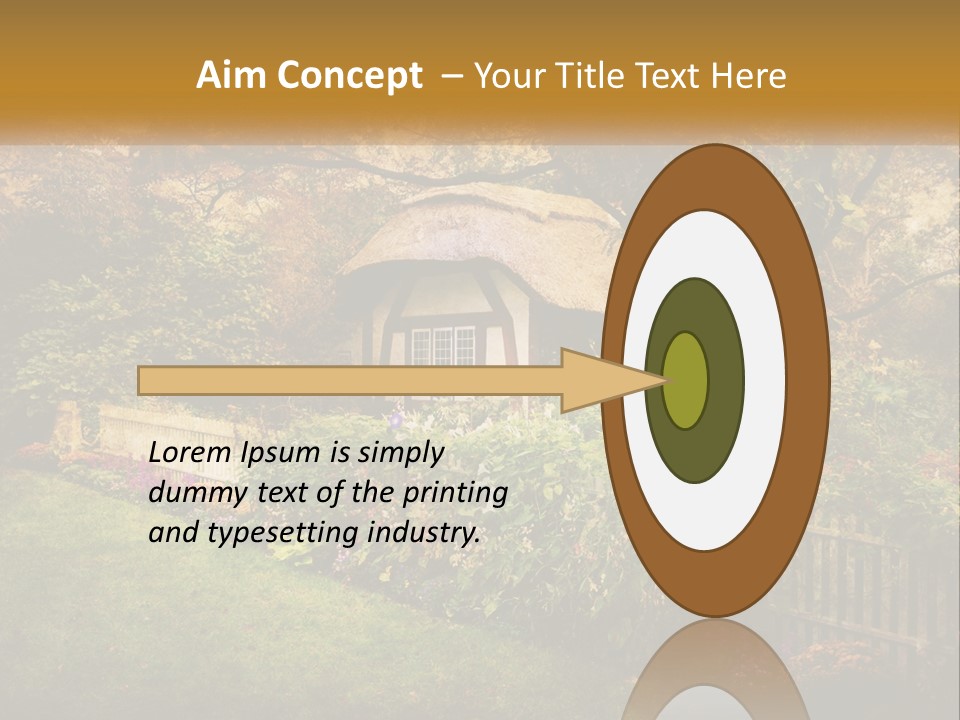 Aim Concept – Your Title Text Here

Lorem Ipsum is simply dummy text of the printing and typesetting industry.